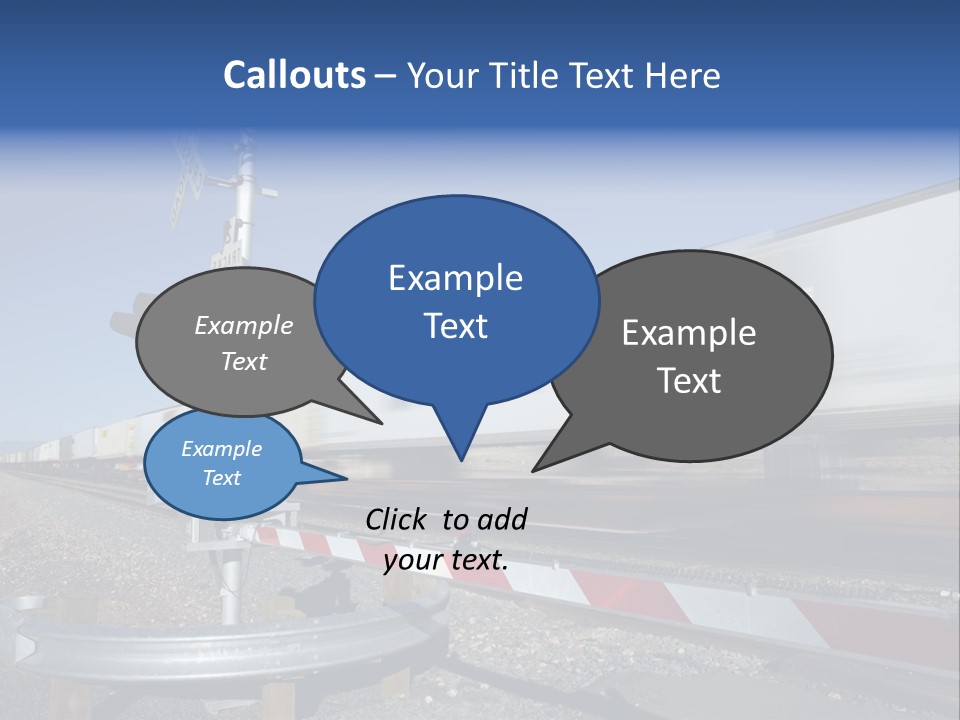 Callouts – Your Title Text Here

Example Text

Example Text

Example Text

Example Text

Click to add your text.